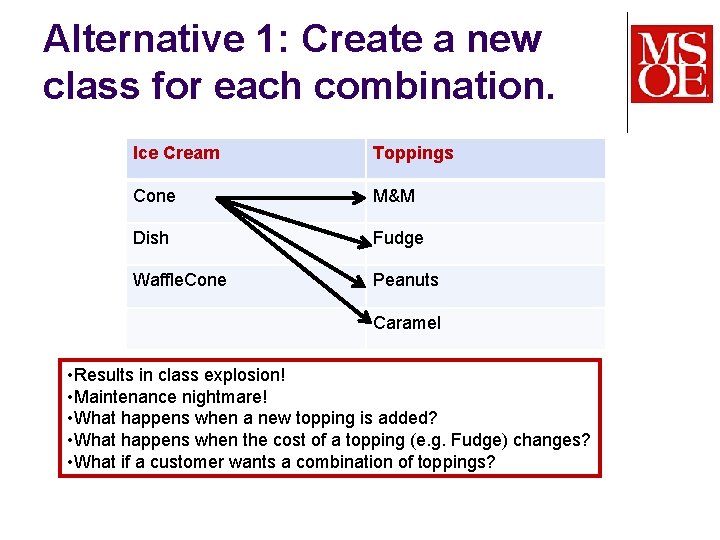 Alternative 1: Create a new class for each combination.

MSOE

| Ice Cream | Toppings |
|---|---|
| Cone | M&M |
| Dish | Fudge |
| WaffleCone | Peanuts |
| | Caramel |

•Results in class explosion!
•Maintenance nightmare!
•What happens when a new topping is added?
•What happens when the cost of a topping (e.g. Fudge) changes?
•What if a customer wants a combination of toppings?